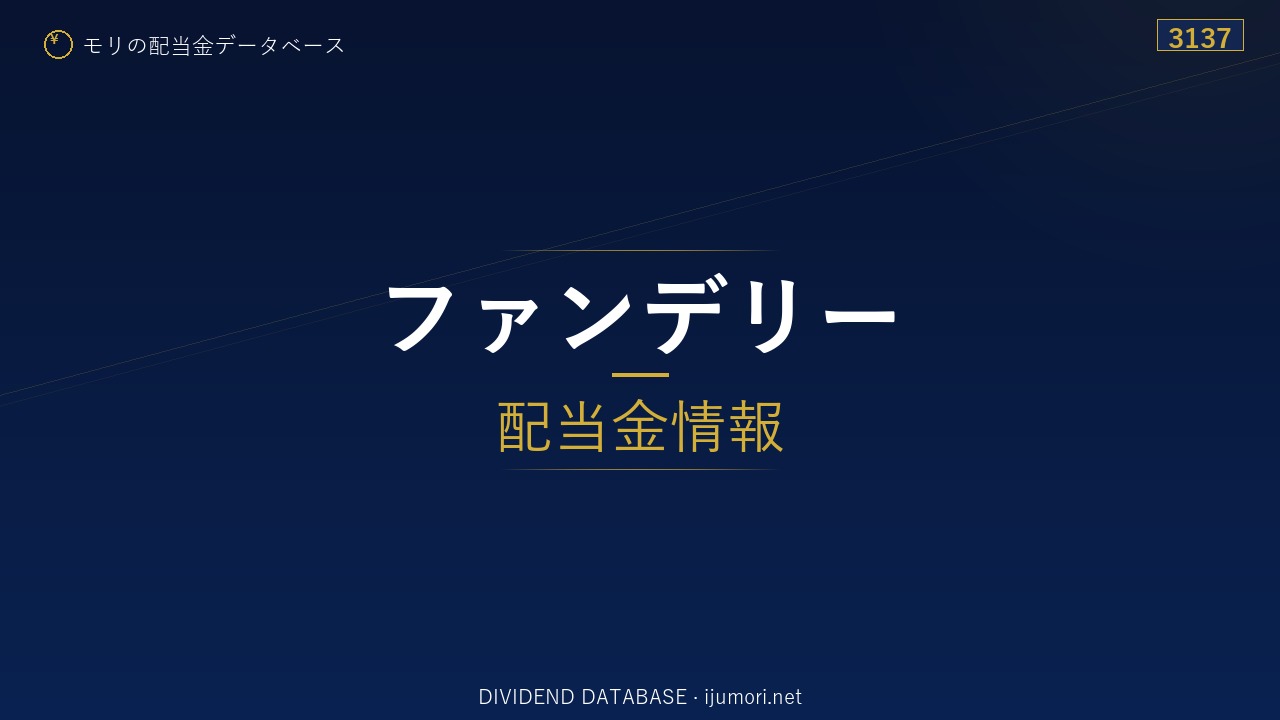 ¥ モリの配当金データベース

3137

ファンデリー

配当金情報

DIVIDEND DATABASE · ijumori.net